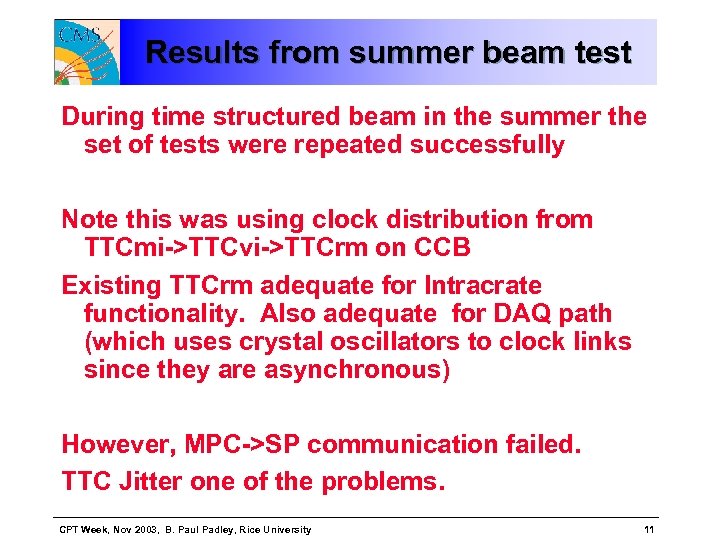 CMS

Results from summer beam test

During time structured beam in the summer the set of tests were repeated successfully

Note this was using clock distribution from TTCmi->TTCvi->TTCrm on CCB

Existing TTCrm adequate for Intracrate functionality. Also adequate for DAQ path (which uses crystal oscillators to clock links since they are asynchronous)

However, MPC->SP communication failed.

TTC Jitter one of the problems.

CPT Week, Nov 2003, B. Paul Padley, Rice University

11